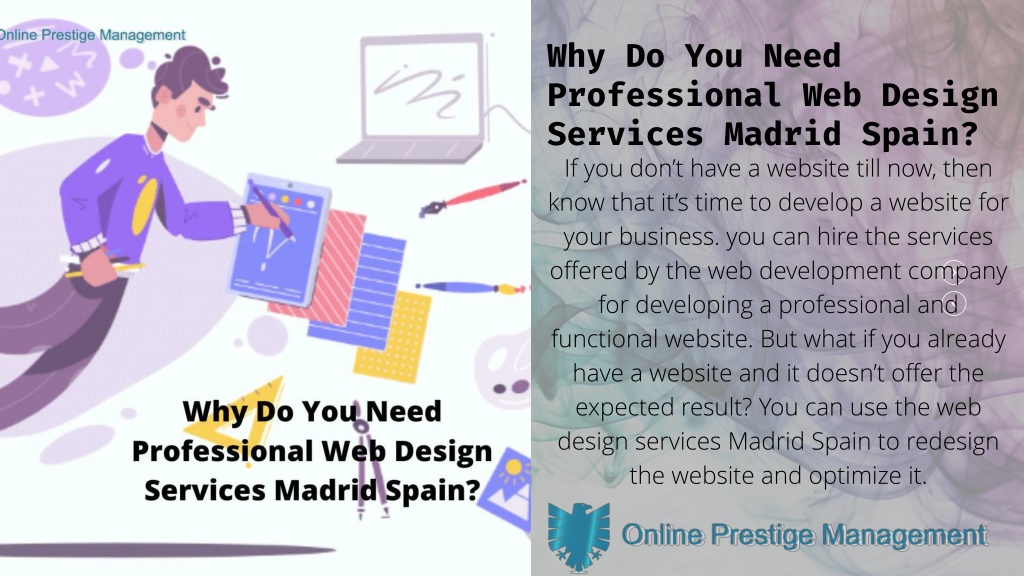 Online Prestige Management

Why Do You Need Professional Web Design Services Madrid Spain?

Why Do You Need Professional Web Design Services Madrid Spain?

If you don't have a website till now, then know that it's time to develop a website for your business. you can hire the services offered by the web development company for developing a professional and functional website. But what if you already have a website and it doesn't offer the expected result? You can use the web design services Madrid Spain to redesign the website and optimize it.

Online Prestige Management